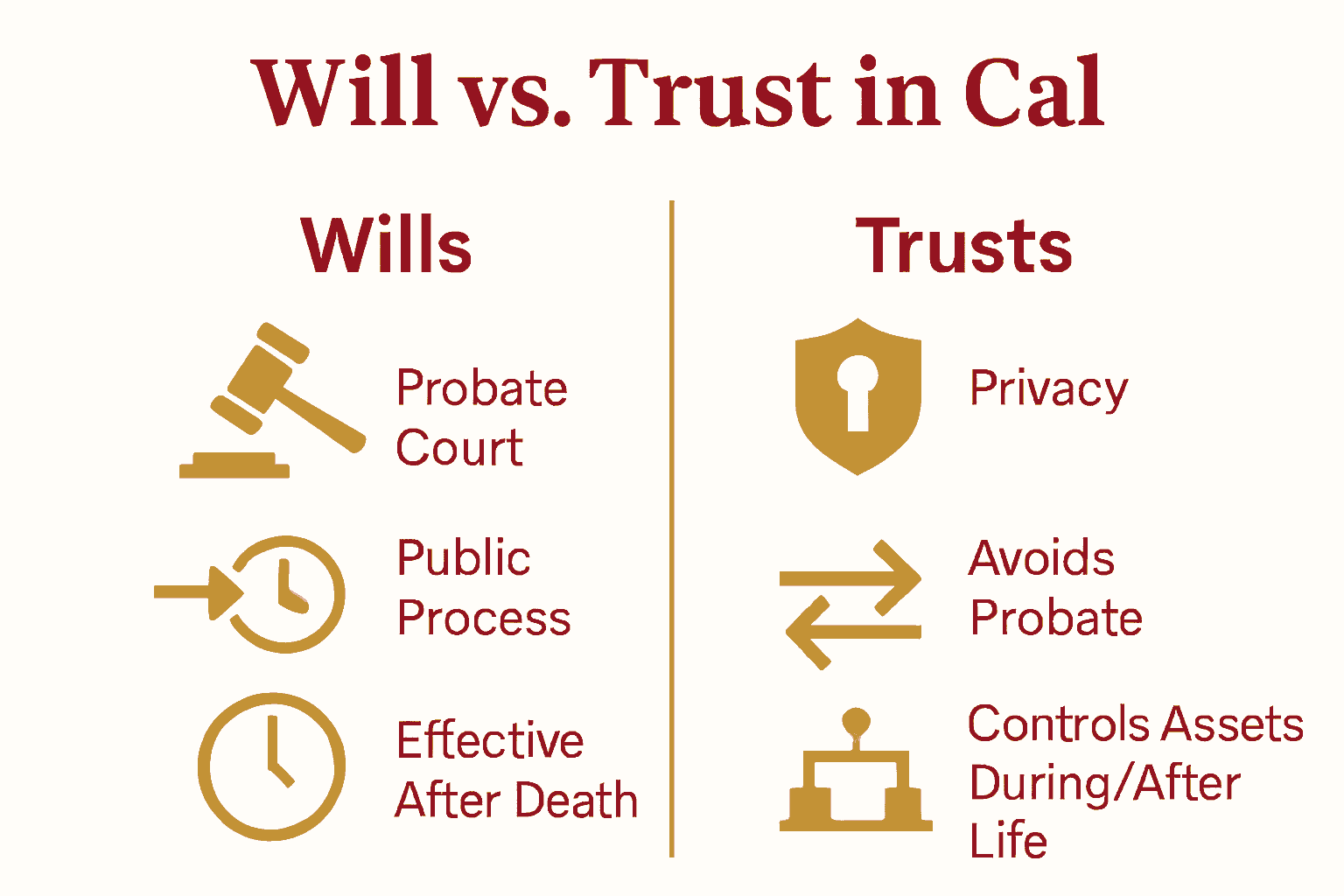 Will vs. Trust in Cal

Wills

Probate Court

Public Process

Effective After Death

Trusts

Privacy

Avoids Probate

Controls Assets During/After Life